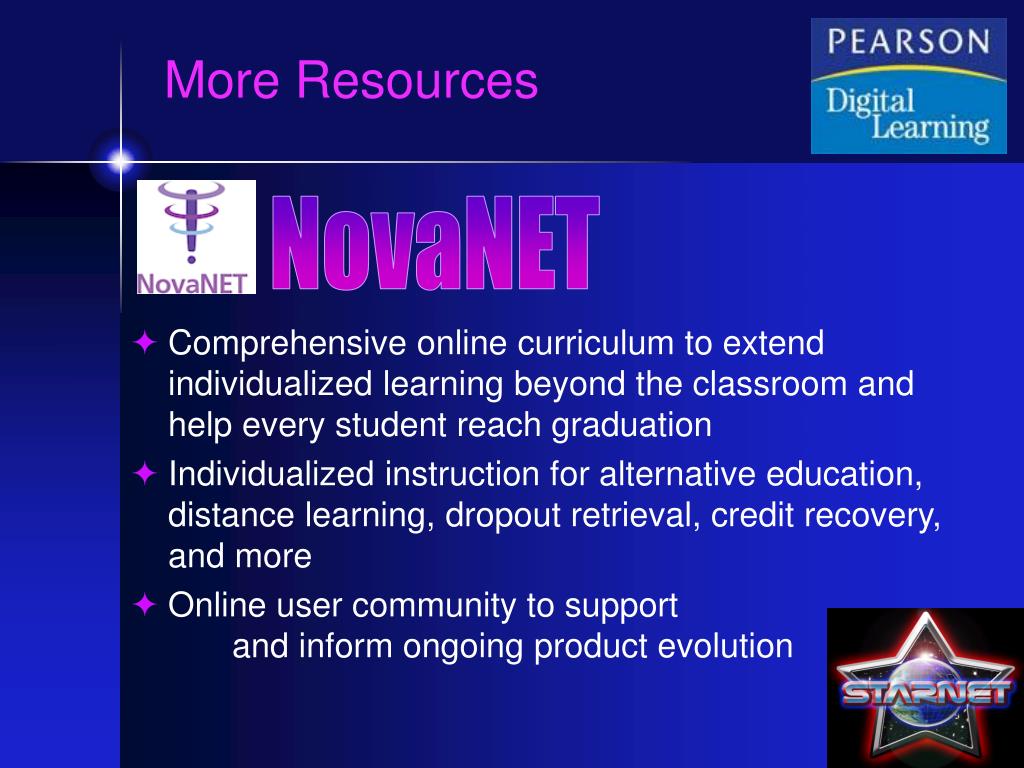 More Resources

PEARSON
Digital
Learning

NovaNET

NovaNET

✦ Comprehensive online curriculum to extend individualized learning beyond the classroom and help every student reach graduation
✦ Individualized instruction for alternative education, distance learning, dropout retrieval, credit recovery, and more
✦ Online user community to support and inform ongoing product evolution

STARNET